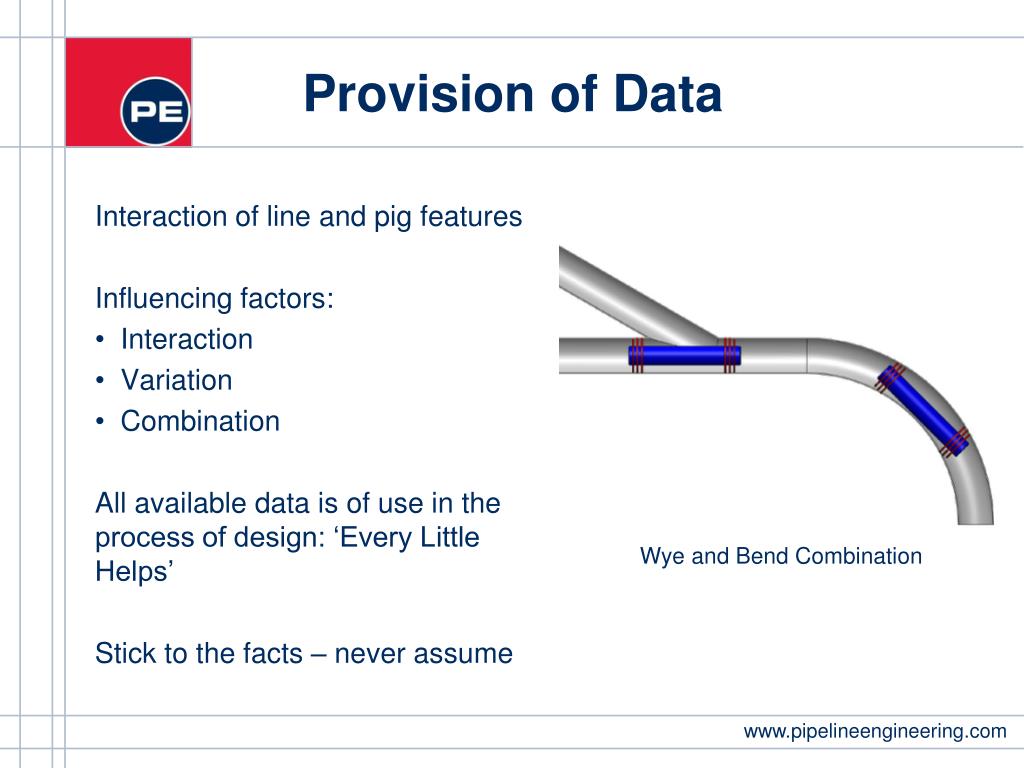 PE

Provision of Data

Interaction of line and pig features

Influencing factors:
• Interaction
• Variation
• Combination

All available data is of use in the process of design: ‘Every Little Helps’

Stick to the facts – never assume

Wye and Bend Combination

www.pipelineengineering.com